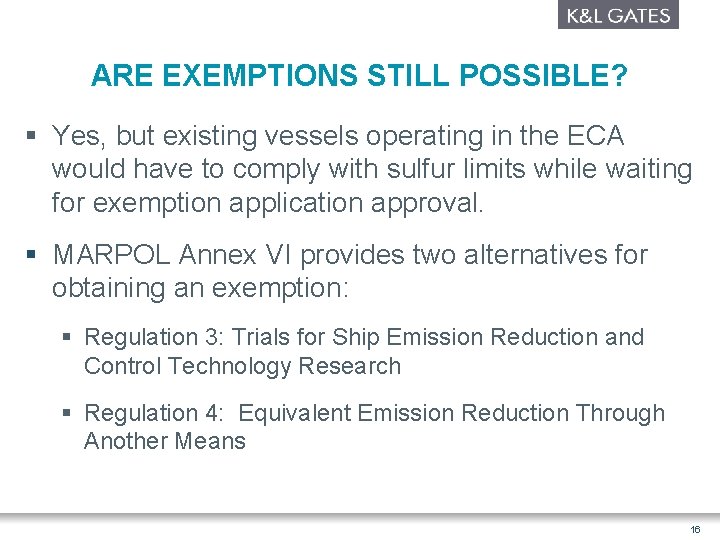 K&L GATES

ARE EXEMPTIONS STILL POSSIBLE?

▪ Yes, but existing vessels operating in the ECA would have to comply with sulfur limits while waiting for exemption application approval.

▪ MARPOL Annex VI provides two alternatives for obtaining an exemption:

▪ Regulation 3: Trials for Ship Emission Reduction and Control Technology Research

▪ Regulation 4: Equivalent Emission Reduction Through Another Means

16